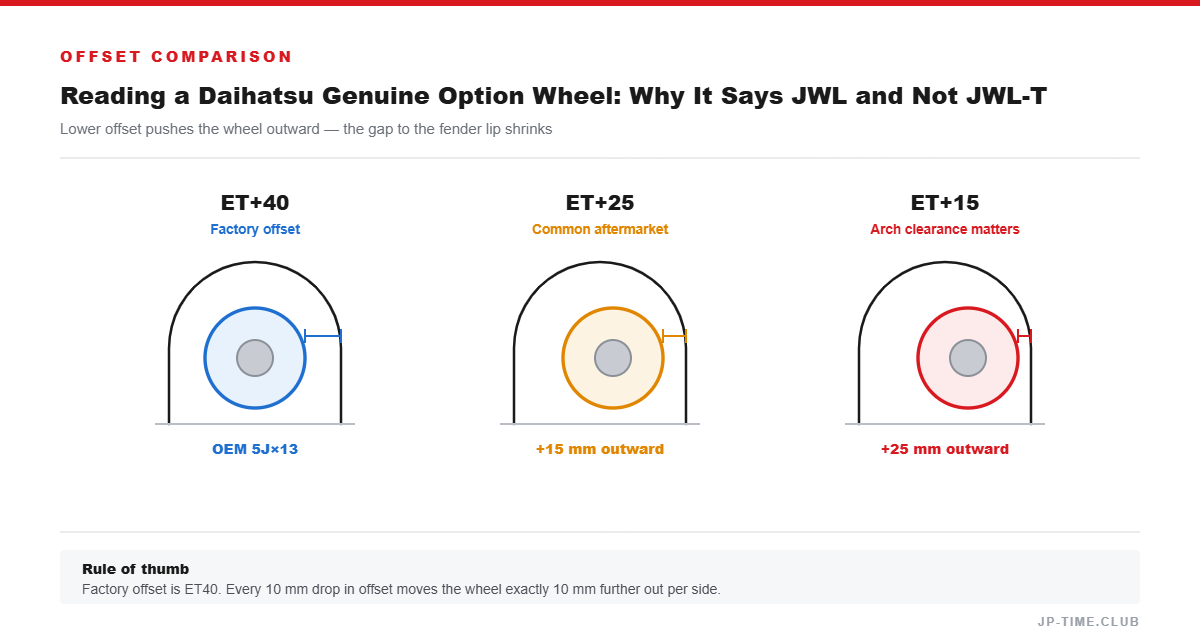 OFFSET COMPARISON

Reading a Daihatsu Genuine Option Wheel: Why It Says JWL and Not JWL-T

Lower offset pushes the wheel outward — the gap to the fender lip shrinks

ET+40
Factory offset
OEM 5J×13

ET+25
Common aftermarket
+15 mm outward

ET+15
Arch clearance matters
+25 mm outward

Rule of thumb
Factory offset is ET40. Every 10 mm drop in offset moves the wheel exactly 10 mm further out per side.

JP-TIME.CLUB